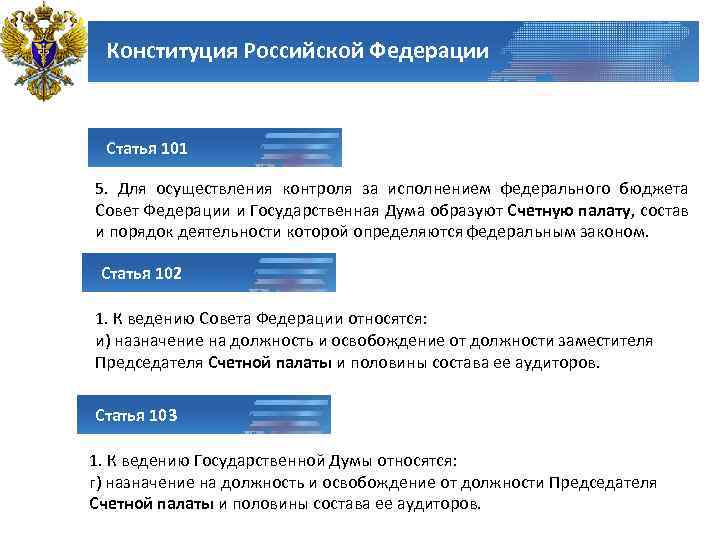 Конституция Российской Федерации

Статья 101

5. Для осуществления контроля за исполнением федерального бюджета Совет Федерации и Государственная Дума образуют Счетную палату, состав и порядок деятельности которой определяются федеральным законом.

Статья 102

1. К ведению Совета Федерации относятся:
и) назначение на должность и освобождение от должности заместителя Председателя Счетной палаты и половины состава ее аудиторов.

Статья 103

1. К ведению Государственной Думы относятся:
г) назначение на должность и освобождение от должности Председателя Счетной палаты и половины состава ее аудиторов.